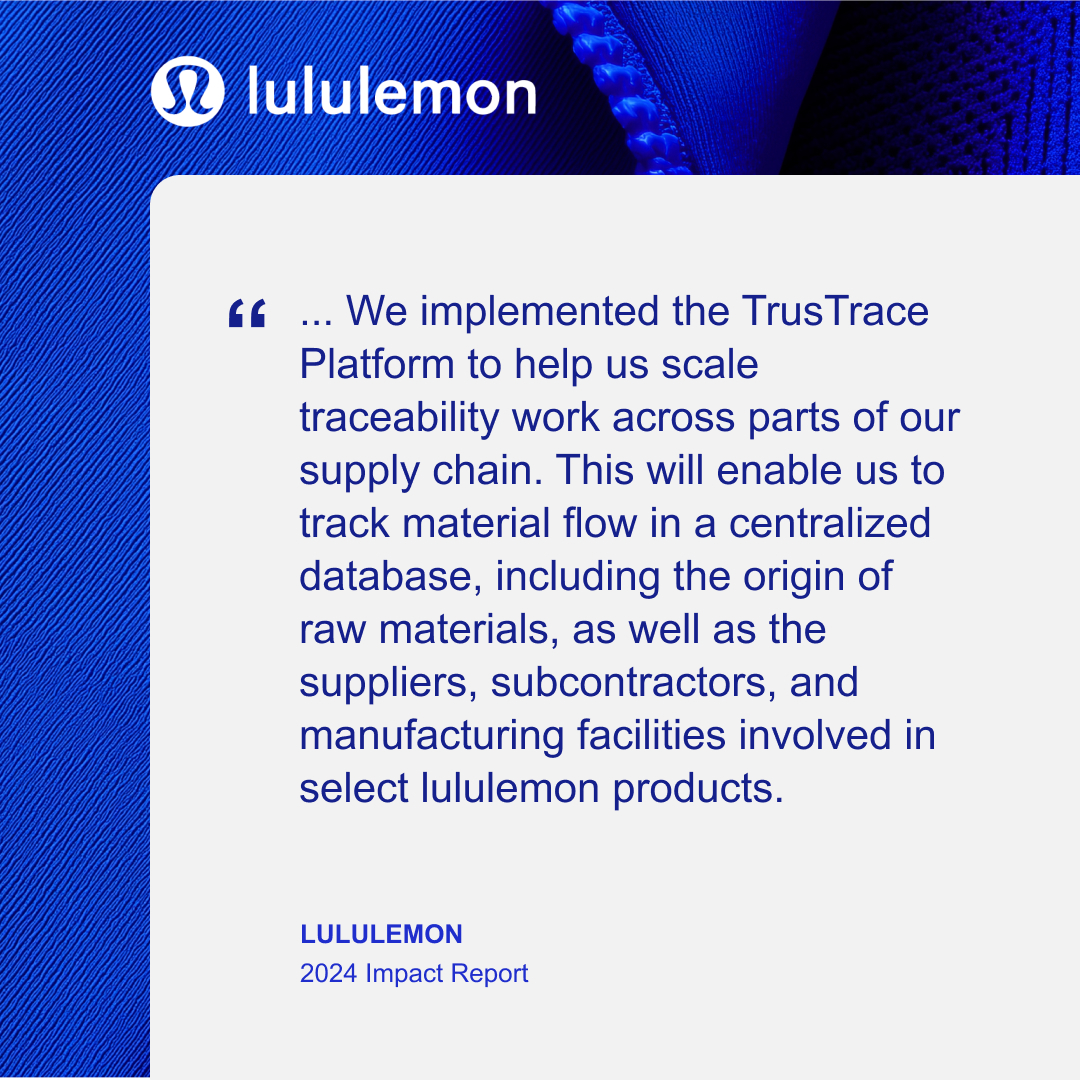 lululemon

“ ... We implemented the TrusTrace Platform to help us scale traceability work across parts of our supply chain. This will enable us to track material flow in a centralized database, including the origin of raw materials, as well as the suppliers, subcontractors, and manufacturing facilities involved in select lululemon products.

LULULEMON
2024 Impact Report